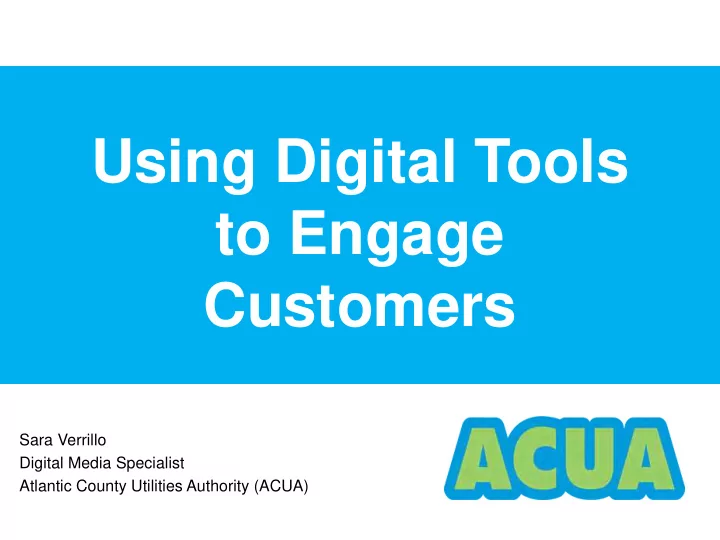 Using Digital Tools to Engage Customers

Sara Verrillo
Digital Media Specialist
Atlantic County Utilities Authority (ACUA)

ACUA